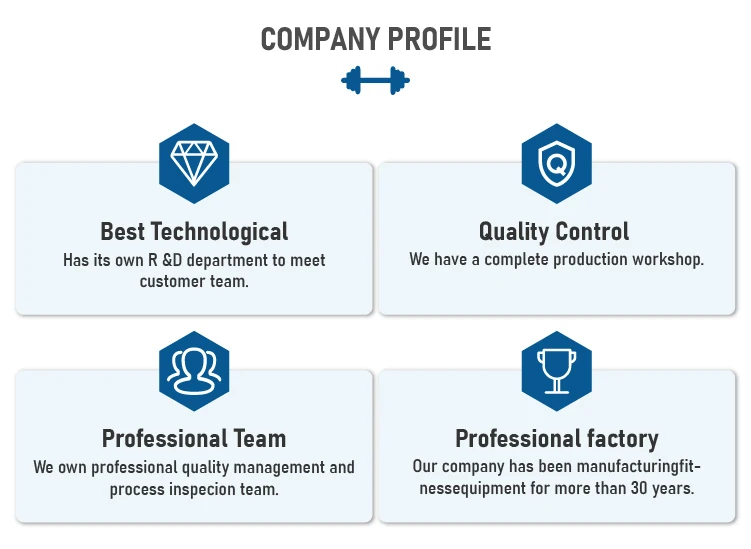 COMPANY PROFILE

Best Technological
Has its own R &D department to meet customer team.

Quality Control
We have a complete production workshop.

Professional Team
We own professional quality management and process inspecion team.

Professional factory
Our company has been manufacturingfitnessequipment for more than 30 years.